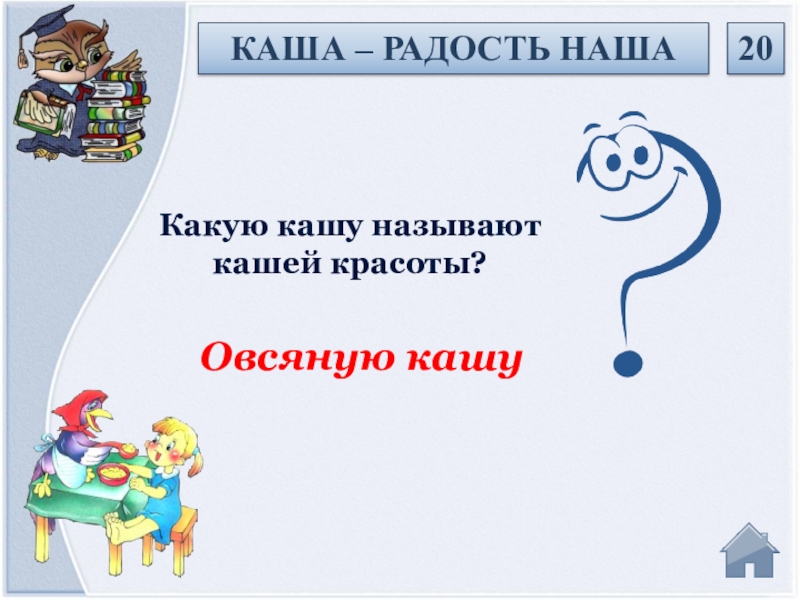 КАША – РАДОСТЬ НАША

20

Какую кашу называют кашей красоты?

Овсяную кашу